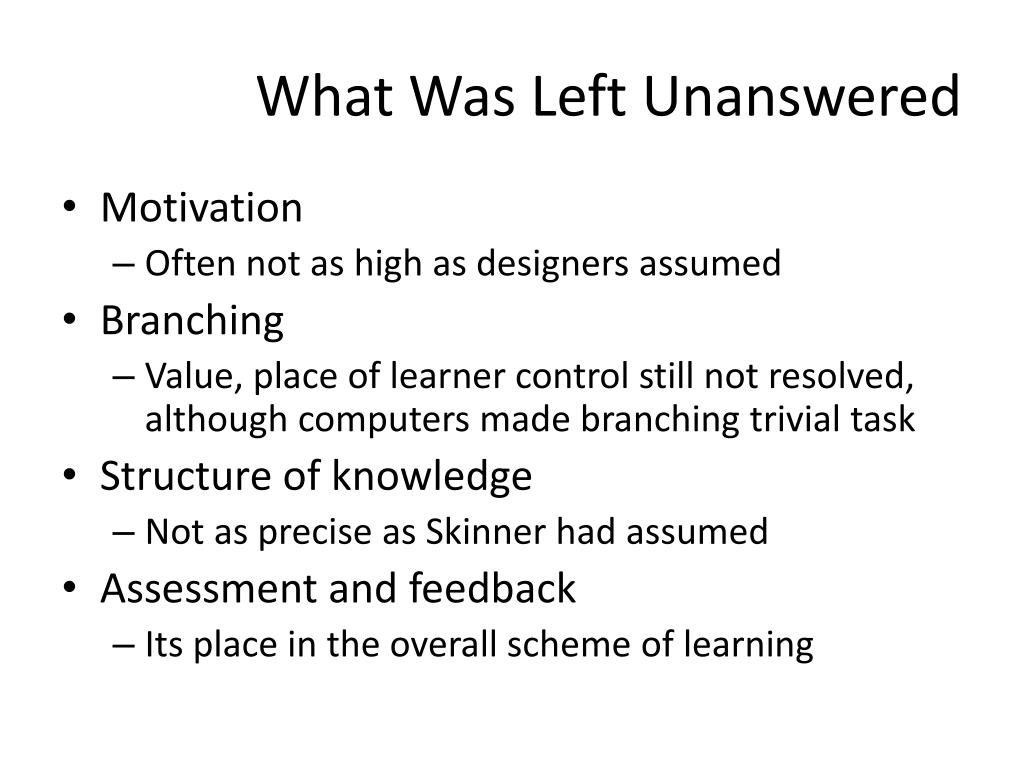 What Was Left Unanswered

• Motivation
– Often not as high as designers assumed
• Branching
– Value, place of learner control still not resolved, although computers made branching trivial task
• Structure of knowledge
– Not as precise as Skinner had assumed
• Assessment and feedback
– Its place in the overall scheme of learning